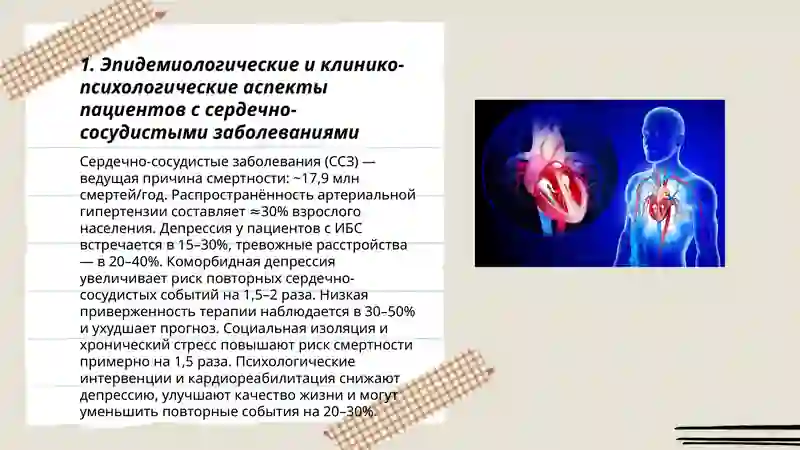 1. Эпидемиологические и клинико-психологические аспекты пациентов с сердечно-сосудистыми заболеваниями

Сердечно-сосудистые заболевания (ССЗ) — ведущая причина смертности: ~17,9 млн смертей/год. Распространённость артериальной гипертензии составляет ≈30% взрослого населения. Депрессия у пациентов с ИБС встречается в 15–30%, тревожные расстройства — в 20–40%. Коморбидная депрессия увеличивает риск повторных сердечно-сосудистых событий на 1,5–2 раза. Низкая приверженность терапии наблюдается в 30–50% и ухудшает прогноз. Социальная изоляция и хронический стресс повышают риск смертности примерно на 1,5 раза. Психологические интервенции и кардиореабилитация снижают депрессию, улучшают качество жизни и могут уменьшить повторные события на 20–30%.